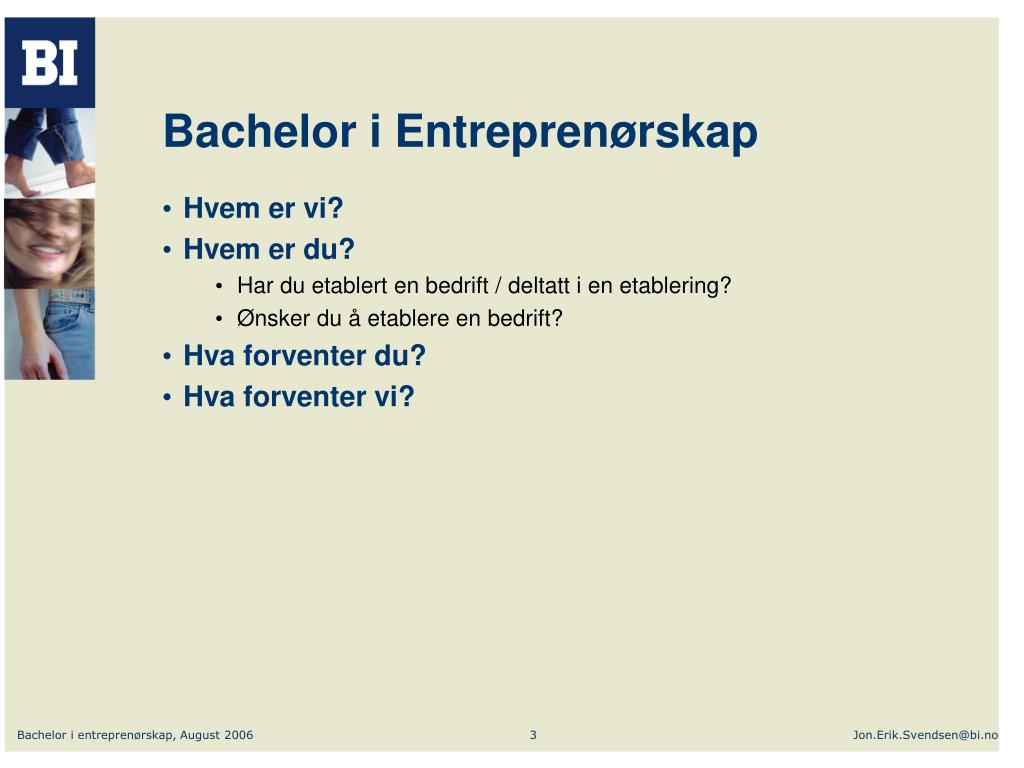 BI

Bachelor i Entreprenørskap

• Hvem er vi?
• Hvem er du?
  • Har du etablert en bedrift / deltatt i en etablering?
  • Ønsker du å etablere en bedrift?
• Hva forventer du?
• Hva forventer vi?

Bachelor i entreprenørskap, August 2006
3
Jon.Erik.Svendsen@bi.no